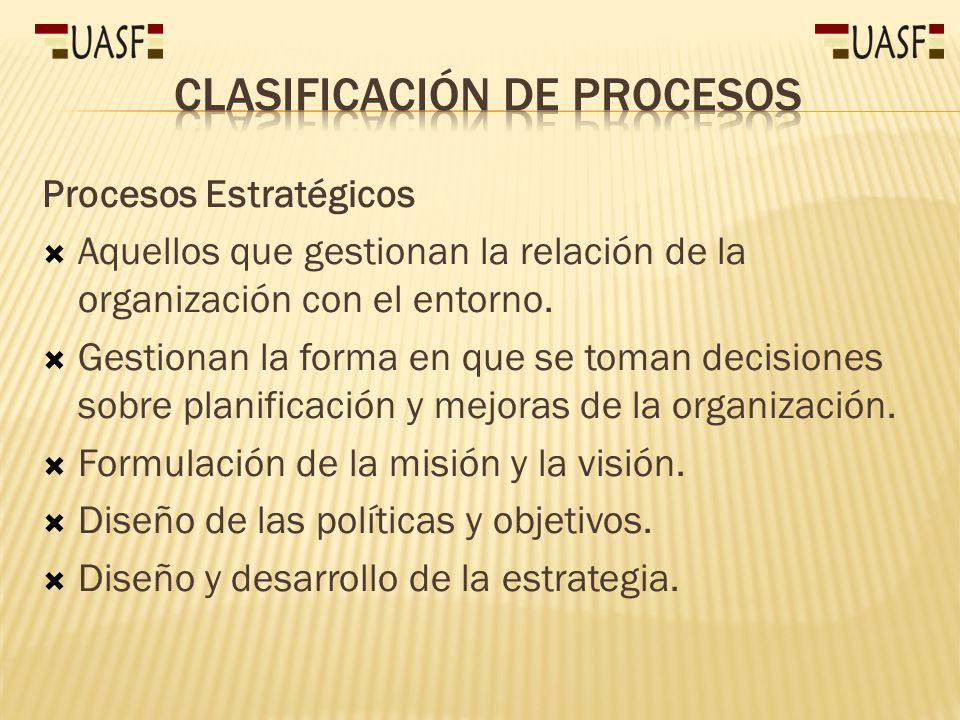 UASF

UASF

CLASIFICACIÓN DE PROCESOS

Procesos Estratégicos

Aquellos que gestionan la relación de la organización con el entorno.

Gestionan la forma en que se toman decisiones sobre planificación y mejoras de la organización.

Formulación de la misión y la visión.

Diseño de las políticas y objetivos.

Diseño y desarrollo de la estrategia.